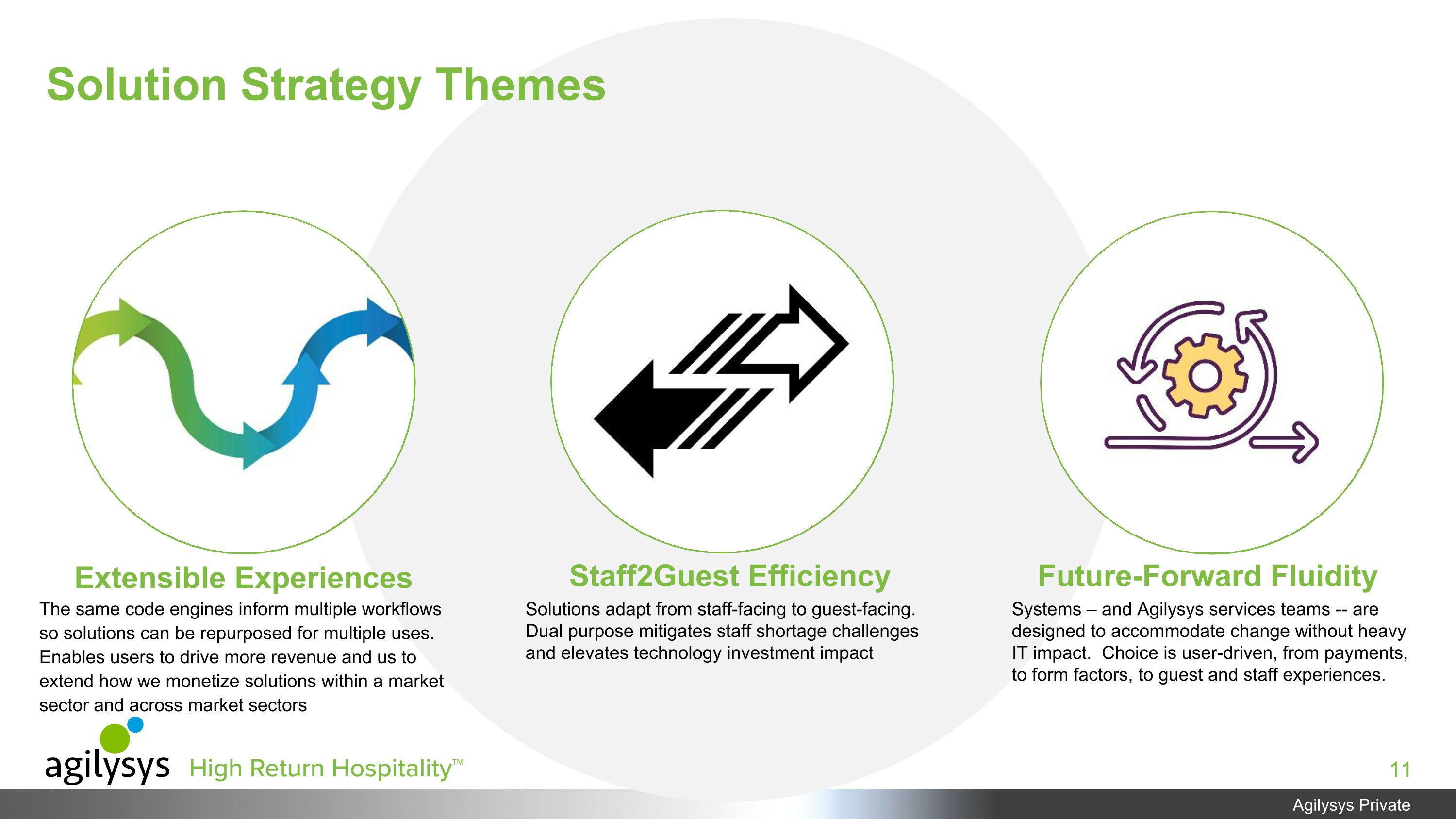 Solution Strategy Themes

Extensible Experiences

The same code engines inform multiple workflows so solutions can be repurposed for multiple uses. Enables users to drive more revenue and us to extend how we monetize solutions within a market sector and across market sectors

Staff2Guest Efficiency

Solutions adapt from staff-facing to guest-facing. Dual purpose mitigates staff shortage challenges and elevates technology investment impact

Future-Forward Fluidity

Systems – and Agilysys services teams -- are designed to accommodate change without heavy IT impact. Choice is user-driven, from payments, to form factors, to guest and staff experiences.

agilysys High Return Hospitality™

11

Agilysys Private